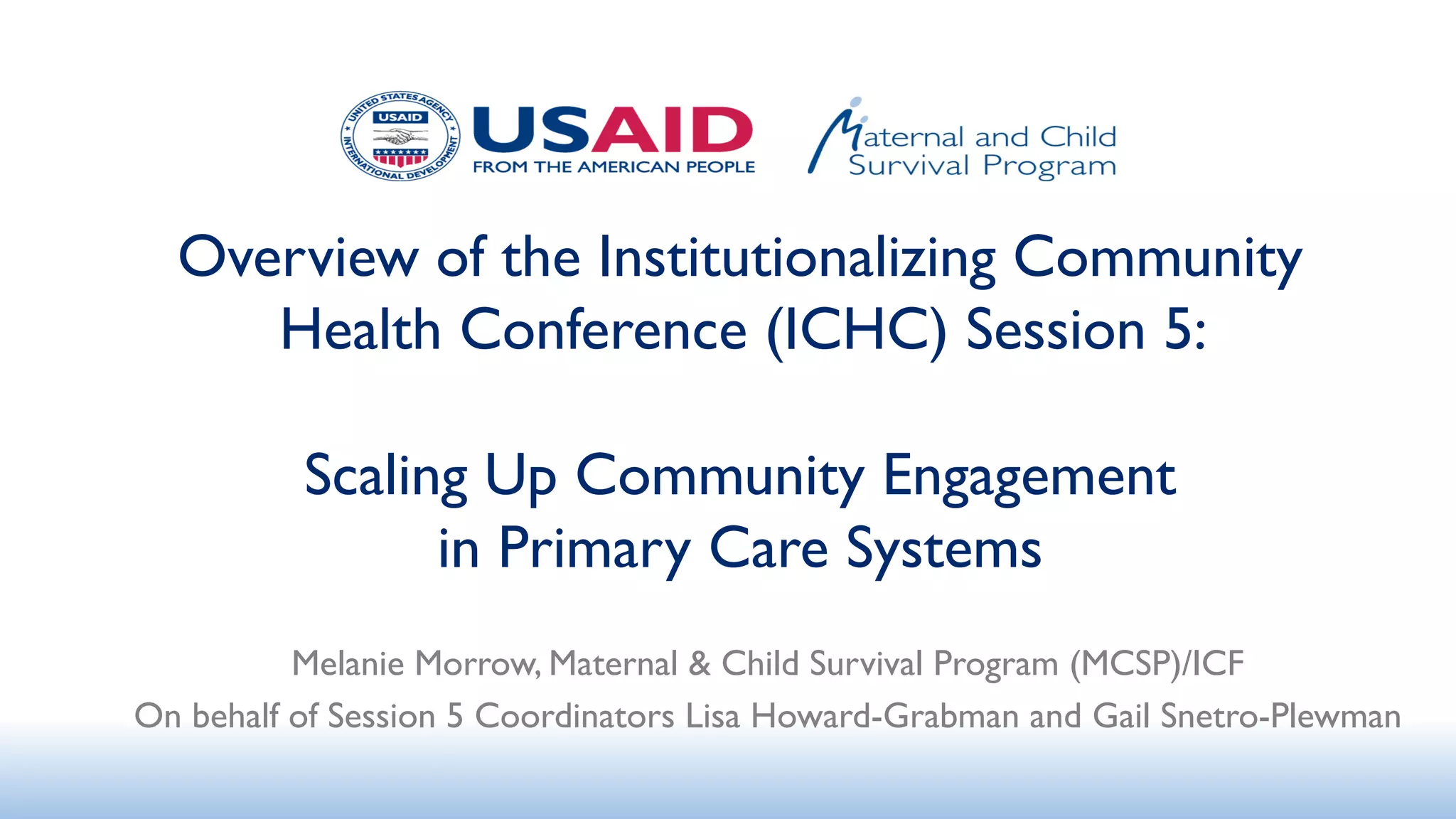 UNITED STATES AGENCY INTERNATIONAL DEVELOPMENT USAID

USAID
FROM THE AMERICAN PEOPLE

Maternal and Child Survival Program

Overview of the Institutionalizing Community Health Conference (ICHC) Session 5:

Scaling Up Community Engagement in Primary Care Systems

Melanie Morrow, Maternal & Child Survival Program (MCSP)/ICF
On behalf of Session 5 Coordinators Lisa Howard-Grabman and Gail Snetro-Plewman